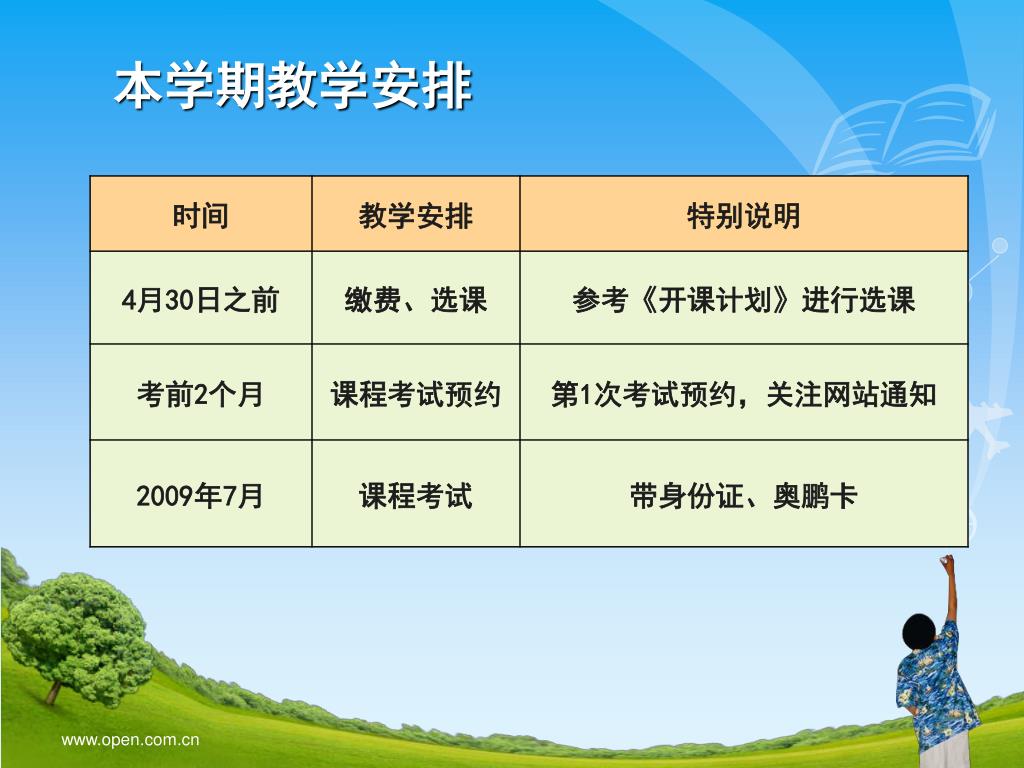 本学期教学安排

| 时间 | 教学安排 | 特别说明 |
|---|---|---|
| 4月30日之前 | 缴费、选课 | 参考《开课计划》进行选课 |
| 考前2个月 | 课程考试预约 | 第1次考试预约，关注网站通知 |
| 2009年7月 | 课程考试 | 带身份证、奥鹏卡 |

www.open.com.cn